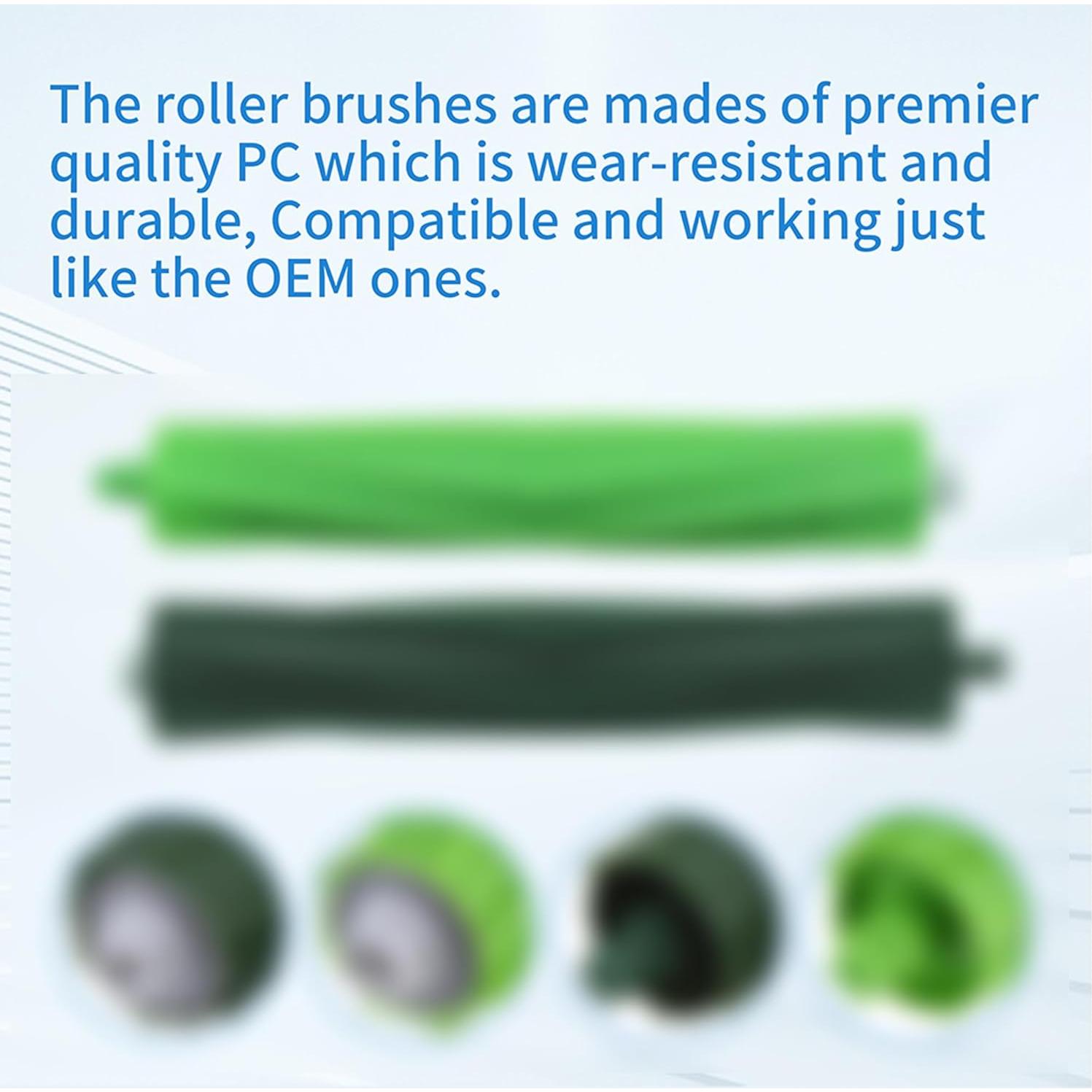 The roller brushes are mades of premier quality PC which is wear-resistant and durable, Compatible and working just like the OEM ones.